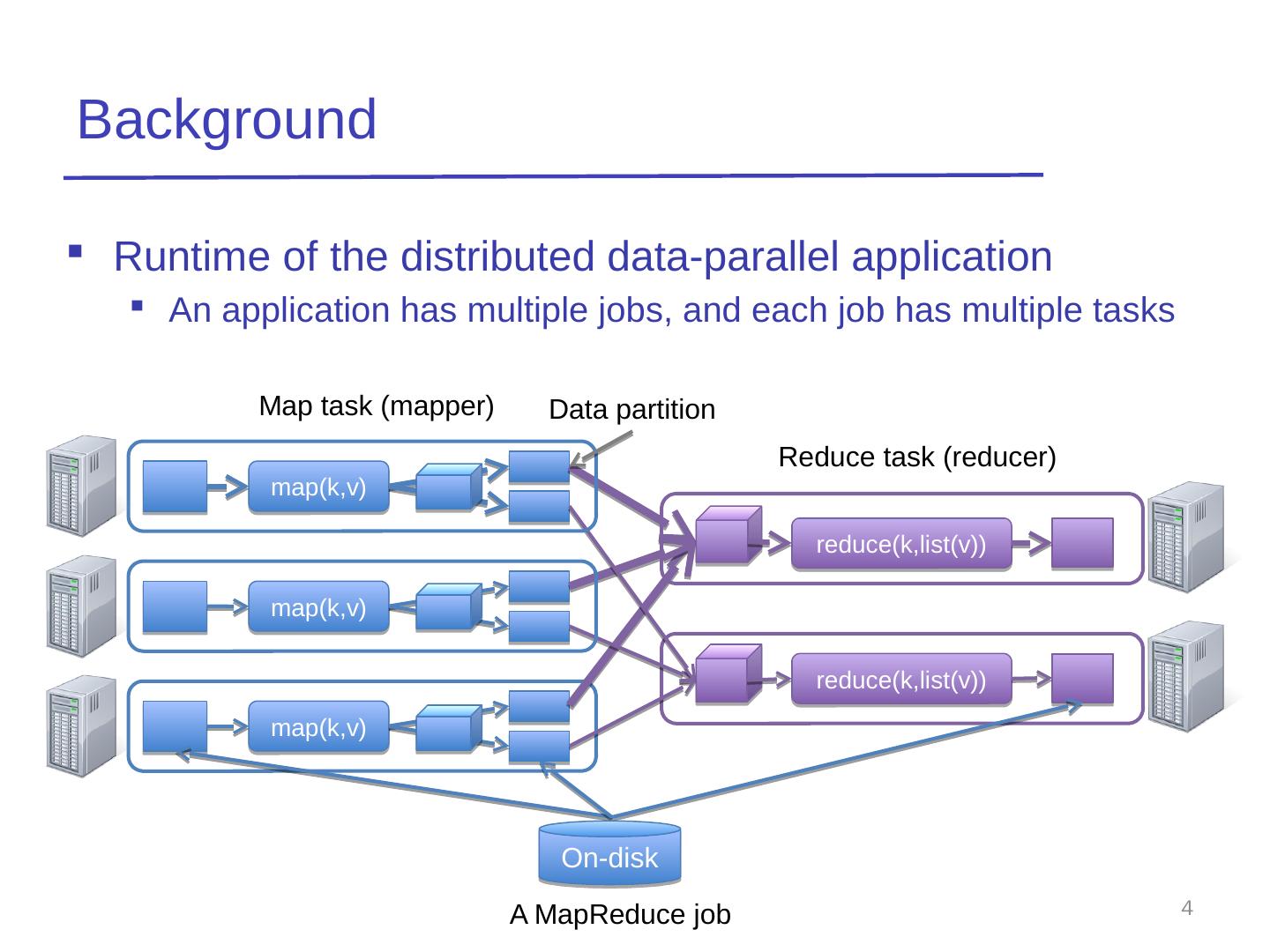 Background

Runtime of the distributed data-parallel application

An application has multiple jobs, and each job has multiple tasks

Map task (mapper)

Data partition

Reduce task (reducer)

map(k,v)

map(k,v)

map(k,v)

reduce(k,list(v))

reduce(k,list(v))

On-disk

A MapReduce job

4